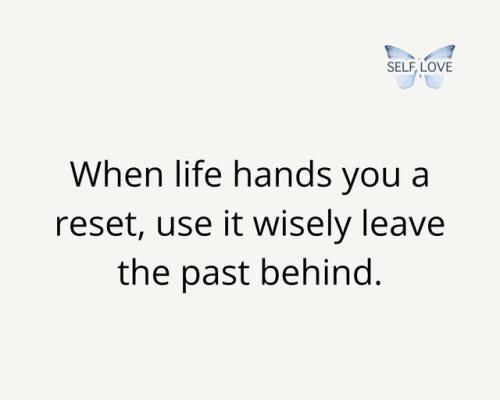 SELF LOVE

When life hands you a reset, use it wisely leave the past behind.